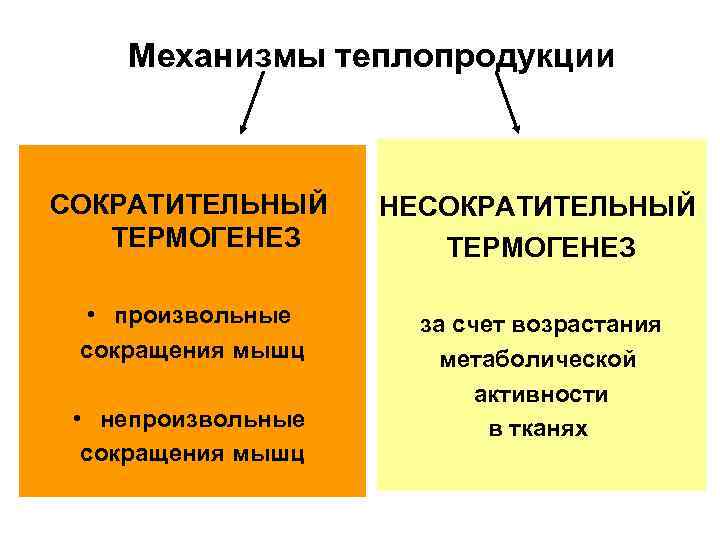 Механизмы теплопродукции

СОКРАТИТЕЛЬНЫЙ ТЕРМОГЕНЕЗ

• произвольные сокращения мышц

• непроизвольные сокращения мышц

НЕСОКРАТИТЕЛЬНЫЙ ТЕРМОГЕНЕЗ

за счет возрастания метаболической активности в тканях